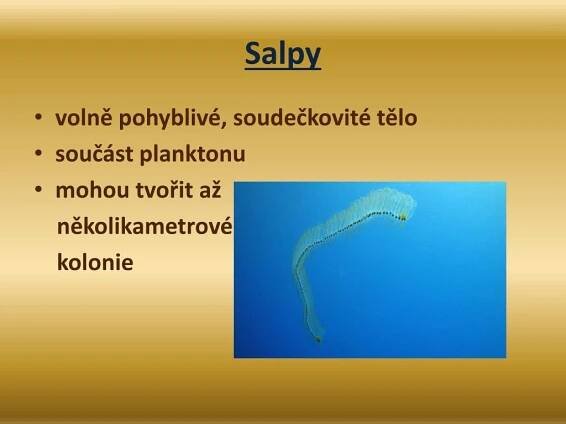 Salpy

• volně pohyblivé, soudečkovité tělo
• součást planktonu
• mohou tvořit až několikametrové kolonie